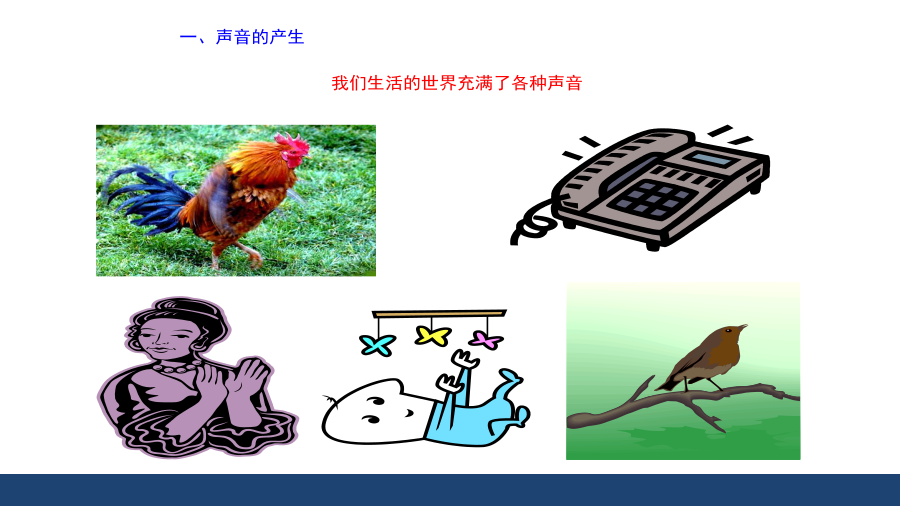 一、声音的产生

我们生活的世界充满了各种声音